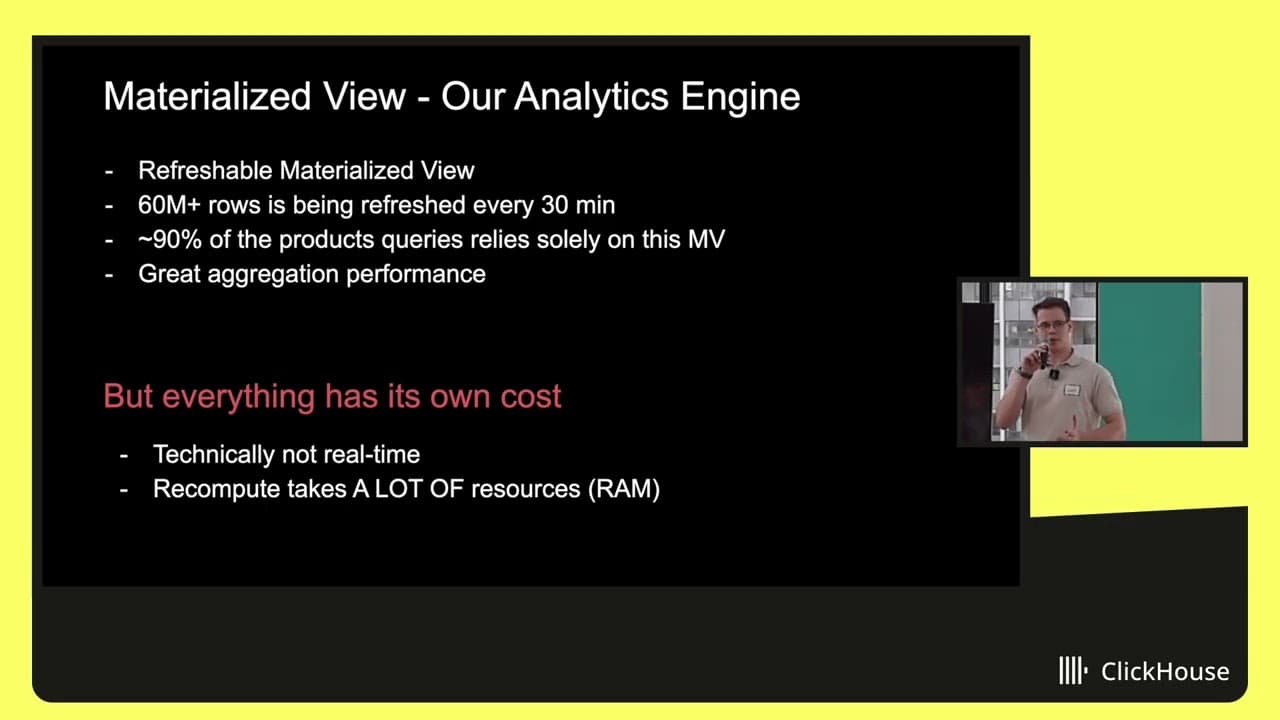 Materialized View - Our Analytics Engine

- Refreshable Materialized View
- 60M+ rows is being refreshed every 30 min
- ~90% of the products queries relies solely on this MV
- Great aggregation performance

But everything has its own cost

- Technically not real-time
- Recompute takes A LOT OF resources (RAM)

ClickHouse